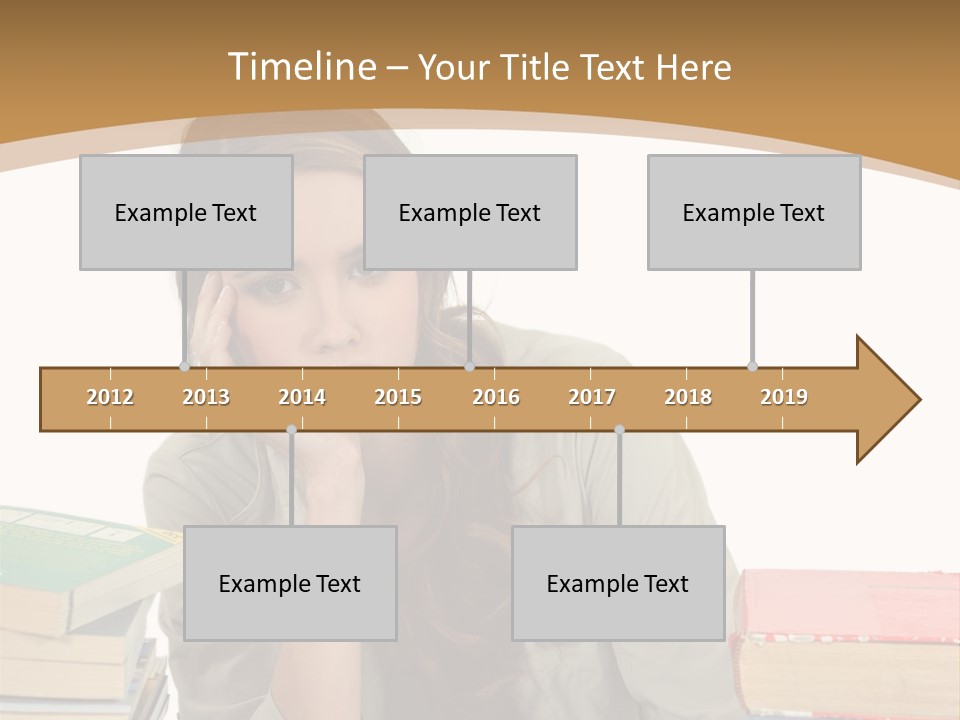 Timeline – Your Title Text Here

Example Text

Example Text

Example Text

2012 2013 2014 2015 2016 2017 2018 2019

Example Text

Example Text